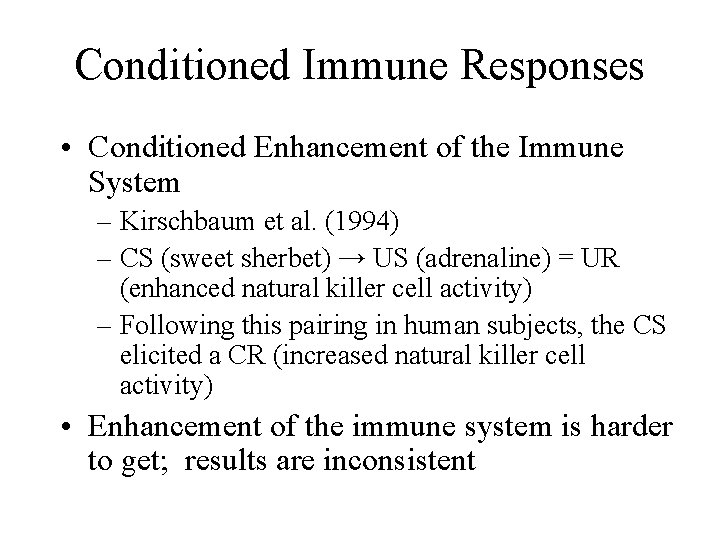 Conditioned Immune Responses

• Conditioned Enhancement of the Immune System
– Kirschbaum et al. (1994)
– CS (sweet sherbet) → US (adrenaline) = UR (enhanced natural killer cell activity)
– Following this pairing in human subjects, the CS elicited a CR (increased natural killer cell activity)

• Enhancement of the immune system is harder to get; results are inconsistent